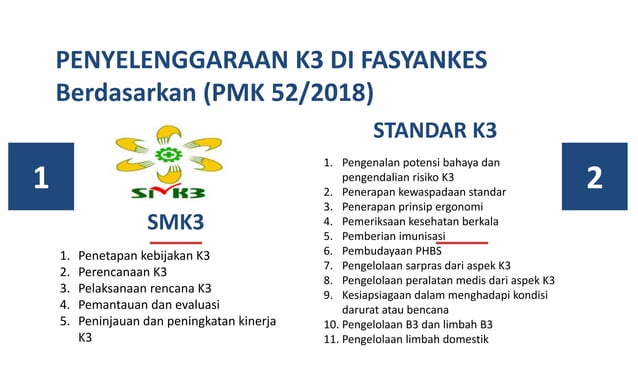 PENYELENGGARAAN K3 DI FASYANKES
Berdasarkan (PMK 52/2018)

1

SMK3

SMK3

1. Penetapan kebijakan K3
2. Perencanaan K3
3. Pelaksanaan rencana K3
4. Pemantauan dan evaluasi
5. Peninjauan dan peningkatan kinerja K3

STANDAR K3

1. Pengenalan potensi bahaya dan pengendalian risiko K3
2. Penerapan kewaspadaan standar
3. Penerapan prinsip ergonomi
4. Pemeriksaan kesehatan berkala
5. Pemberian imunisasi
6. Pembudayaan PHBS
7. Pengelolaan sarpras dari aspek K3
8. Pengelolaan peralatan medis dari aspek K3
9. Kesiapsiagaan dalam menghadapi kondisi darurat atau bencana
10. Pengelolaan B3 dan limbah B3
11. Pengelolaan limbah domestik

2